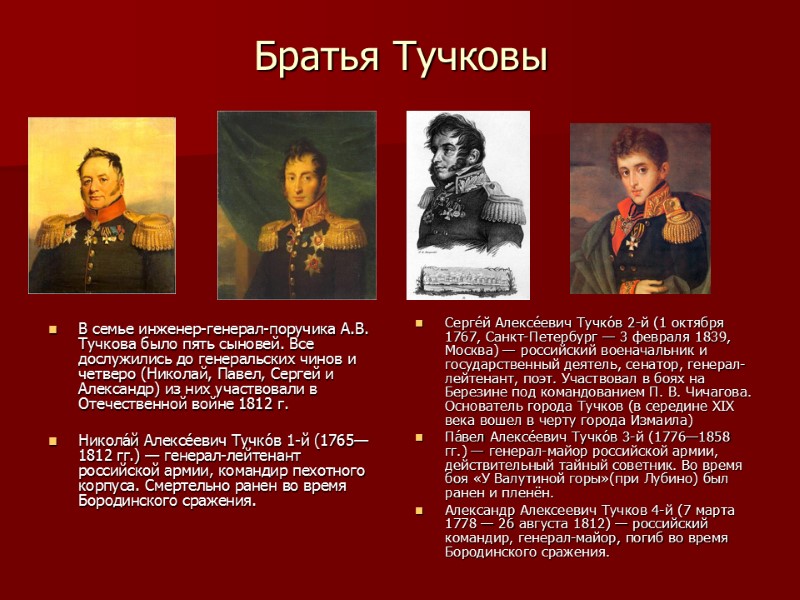 Братья Тучковы

В семье инженер-генерал-поручика А.В. Тучкова было пять сыновей. Все дослужились до генеральских чинов и четверо (Николай, Павел, Сергей и Александр) из них участвовали в Отечественной войне 1812 г.

Никола́й Алексе́евич Тучко́в 1-й (1765—1812 гг.) — генерал-лейтенант российской армии, командир пехотного корпуса. Смертельно ранен во время Бородинского сражения.

Серге́й Алексе́евич Тучко́в 2-й (1 октября 1767, Санкт-Петербург — 3 февраля 1839, Москва) — российский военачальник и государственный деятель, сенатор, генерал-лейтенант, поэт. Участвовал в боях на Березине под командованием П. В. Чичагова. Основатель города Тучков (в середине XIX века вошел в черту города Измаила)

Па́вел Алексе́евич Тучко́в 3-й (1776—1858 гг.) — генерал-майор российской армии, действительный тайный советник. Во время боя «У Валутиной горы»(при Лубино) был ранен и пленён.

Александр Алексеевич Тучков 4-й (7 марта 1778 — 26 августа 1812) — российский командир, генерал-майор, погиб во время Бородинского сражения.